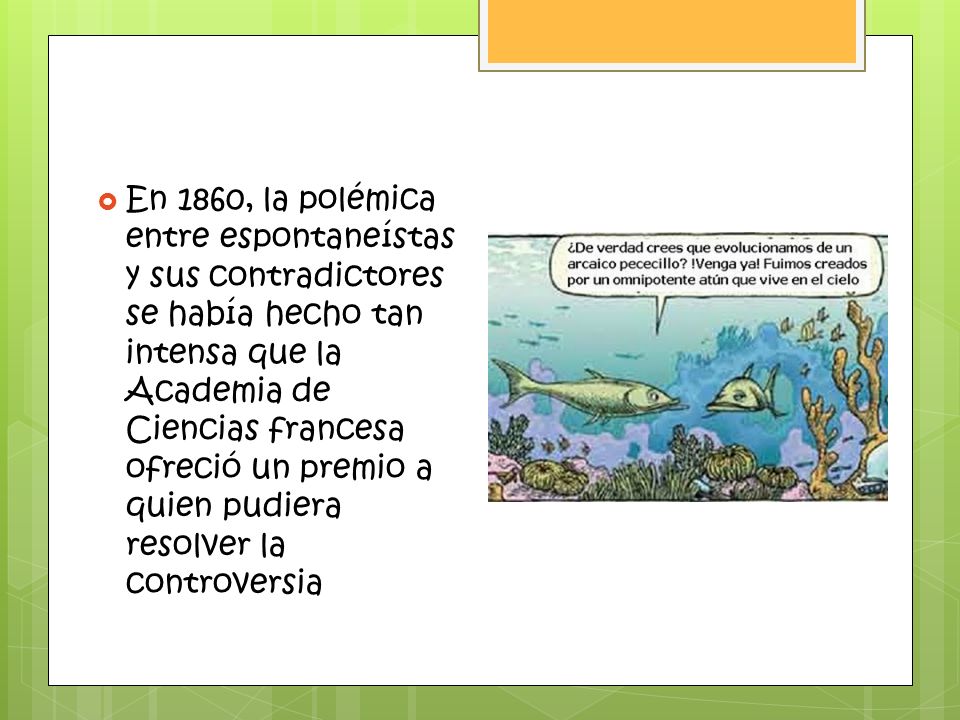 En 1860, la polémica entre espontaneístas y sus contradictores se había hecho tan intensa que la Academia de Ciencias francesa ofreció un premio a quien pudiera resolver la controversia

¿De verdad crees que evolucionamos de un arcaico pececillo? !Venga ya! Fuimos creados por un omnipotente atún que vive en el cielo